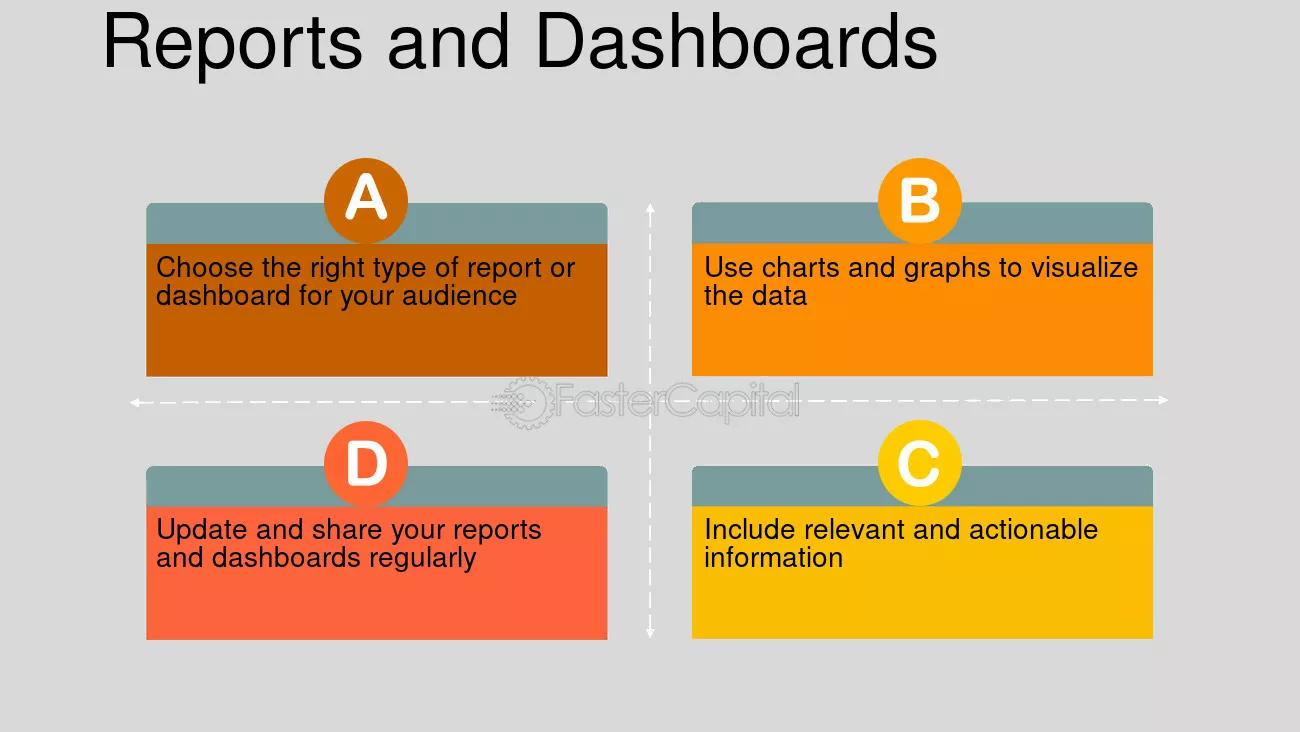 Reports and Dashboards

A

Choose the right type of report or dashboard for your audience

B

Use charts and graphs to visualize the data

D

Update and share your reports and dashboards regularly

C

Include relevant and actionable information

FasterCapital